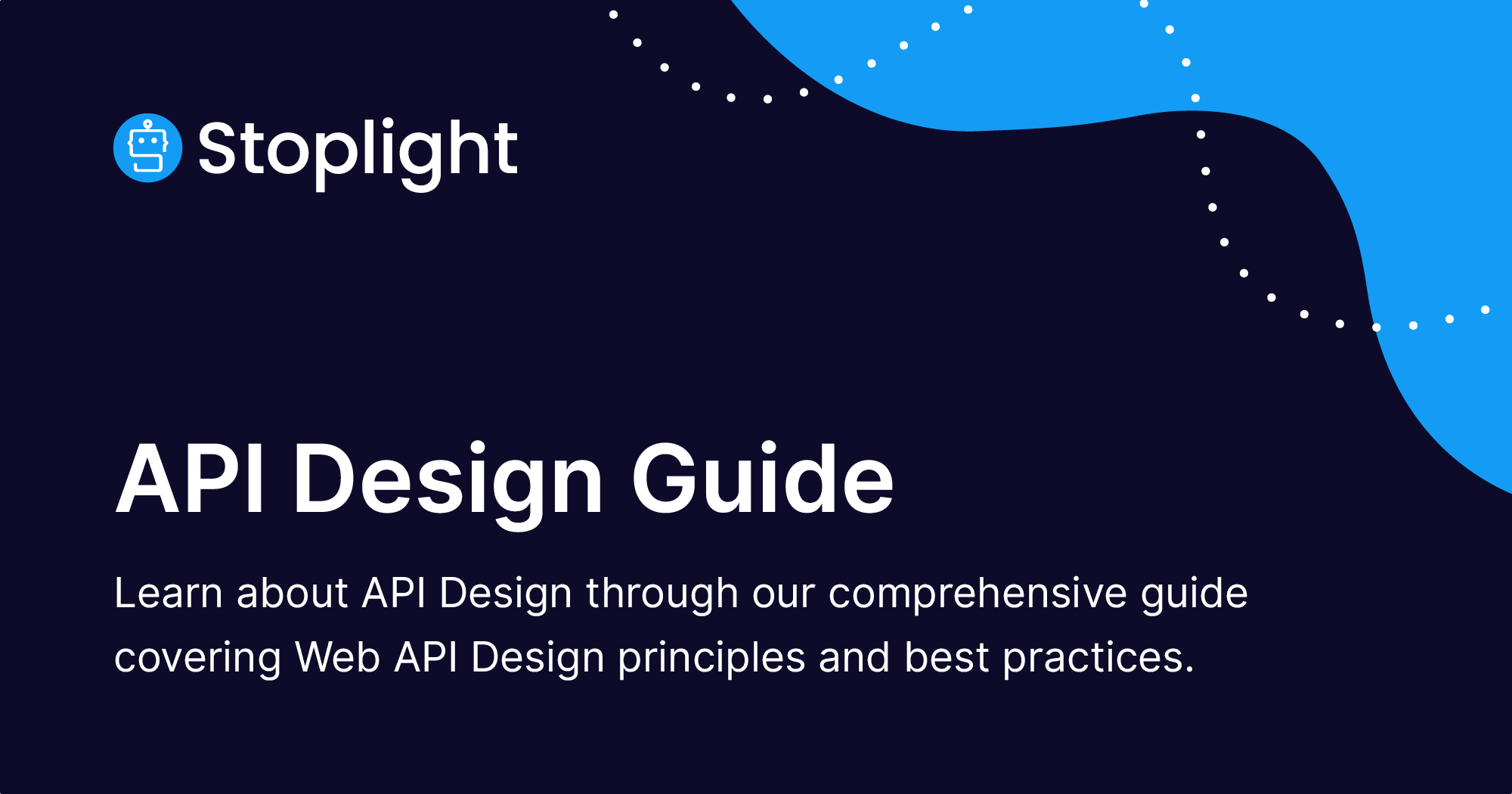 Stoplight

API Design Guide

Learn about API Design through our comprehensive guide covering Web API Design principles and best practices.